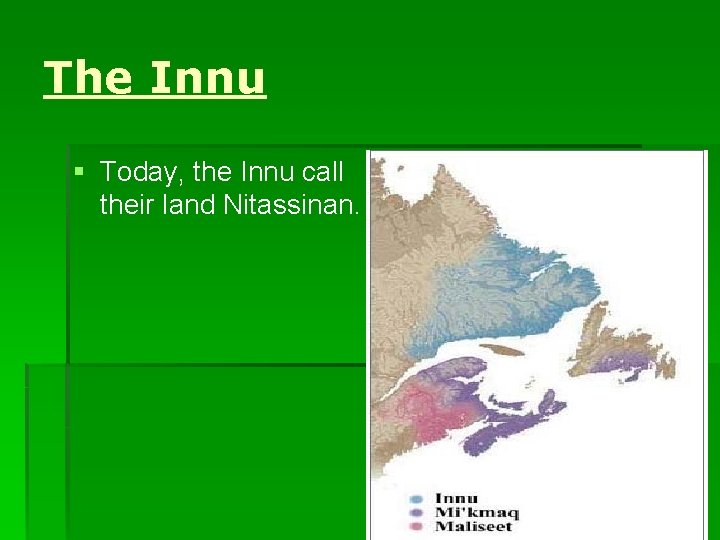 The Innu

Today, the Innu call their land Nitassinan.

Innu
Mi'kmaq
Maliseet